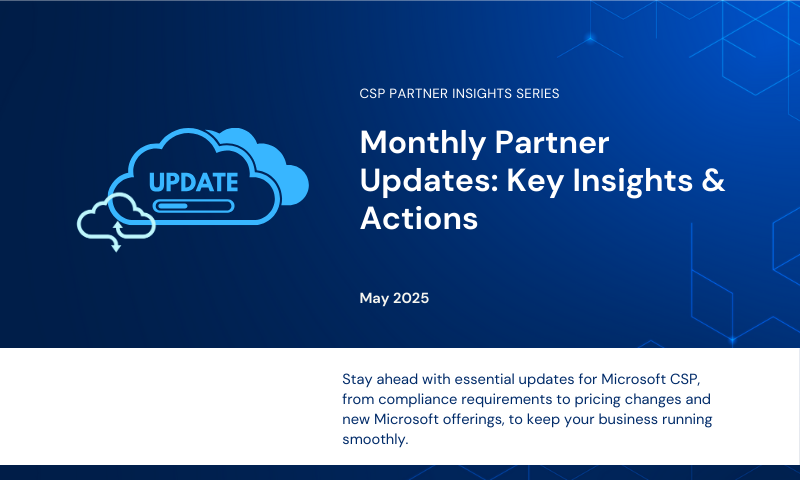 UPDATE

CSP PARTNER INSIGHTS SERIES

Monthly Partner Updates: Key Insights & Actions

May 2025

Stay ahead with essential updates for Microsoft CSP, from compliance requirements to pricing changes and new Microsoft offerings, to keep your business running smoothly.